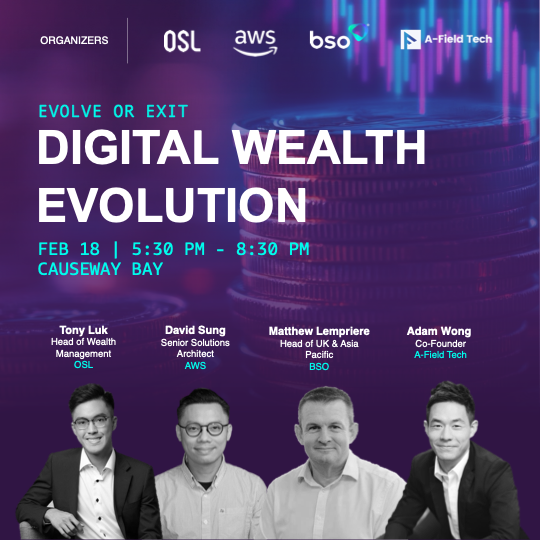 ORGANIZERS

OSL

aws

bso

A-Field Tech

EVOLVE OR EXIT

DIGITAL WEALTH EVOLUTION

FEB 18 | 5:30 PM - 8:30 PM
CAUSEWAY BAY

Tony Luk
Head of Wealth Management
OSL

David Sung
Senior Solutions Architect
AWS

Matthew Lempriere
Head of UK & Asia Pacific
BSO

Adam Wong
Co-Founder
A-Field Tech